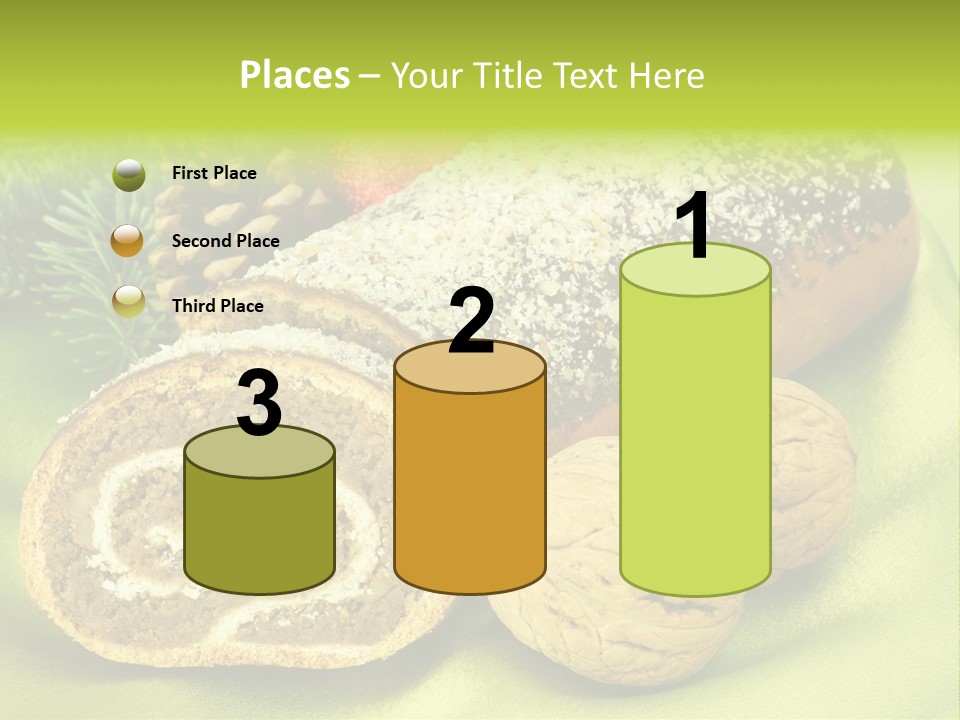 Places – Your Title Text Here

First Place

Second Place

Third Place

3

2

1